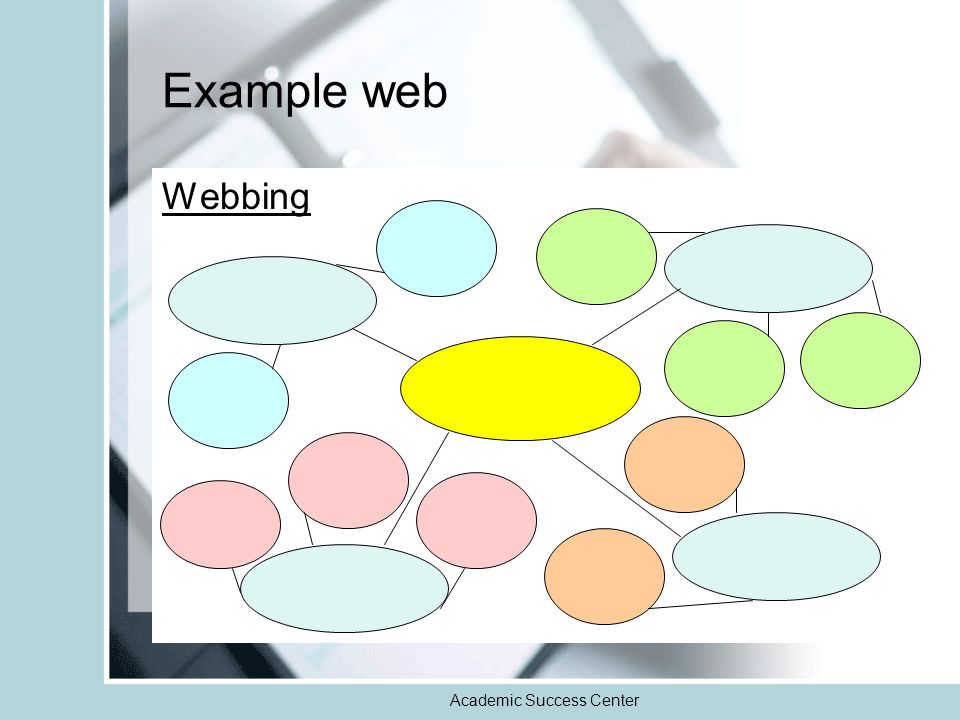 Example web

Webbing

Academic Success Center